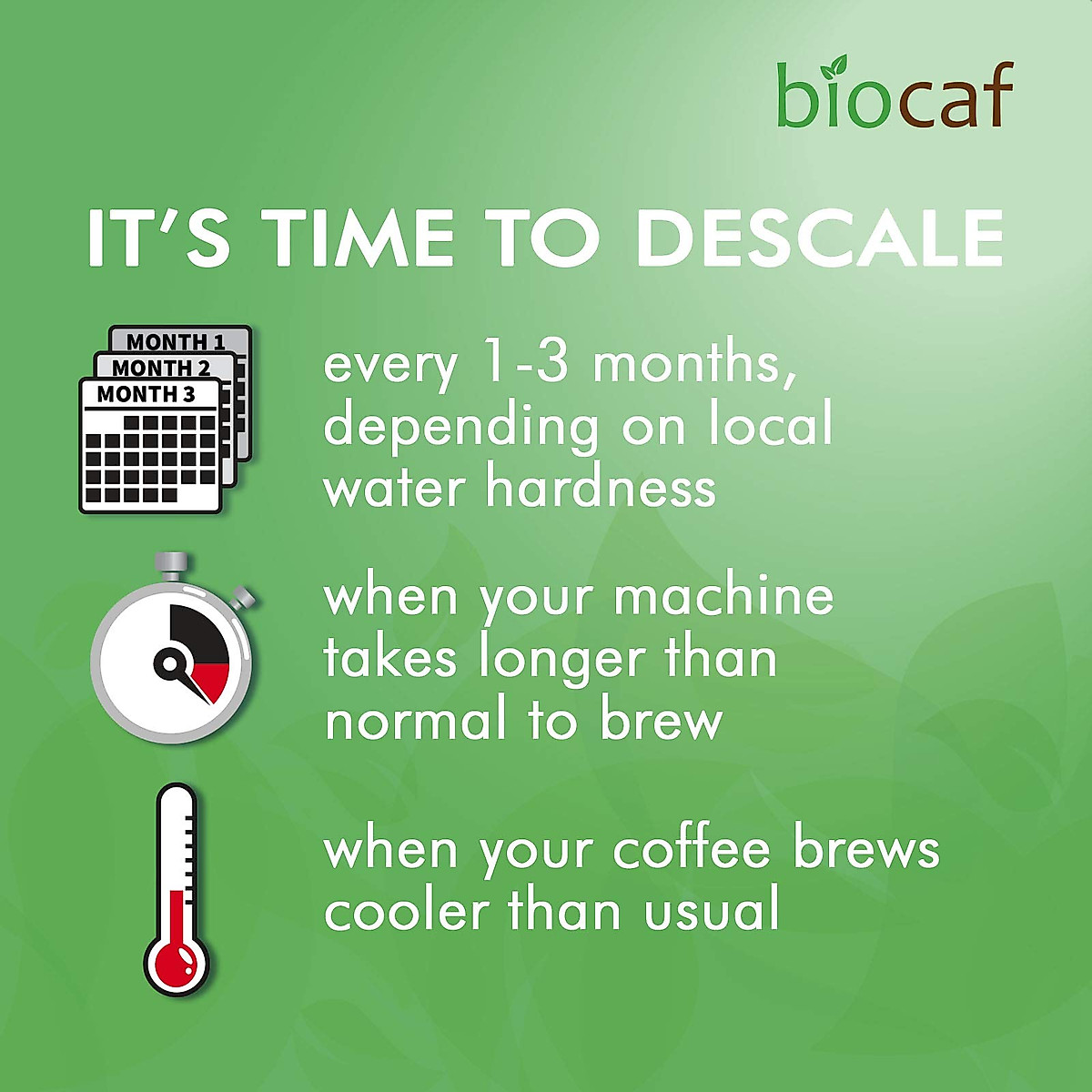 biocaf

IT'S TIME TO DESCALE

MONTH 1
MONTH 2
MONTH 3

every 1-3 months, depending on local water hardness

when your machine takes longer than normal to brew

when your coffee brews cooler than usual